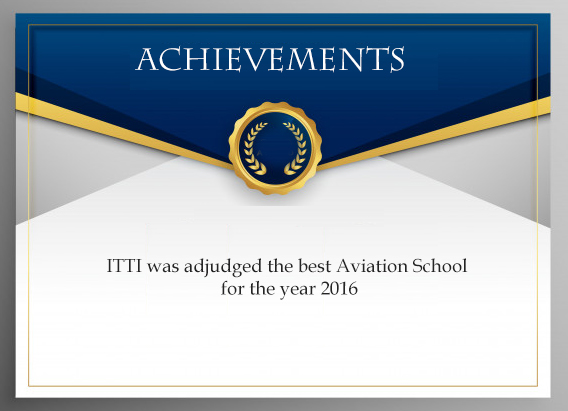 ACHIEVEMENTS

ITTI was adjudged the best Aviation School for the year 2016